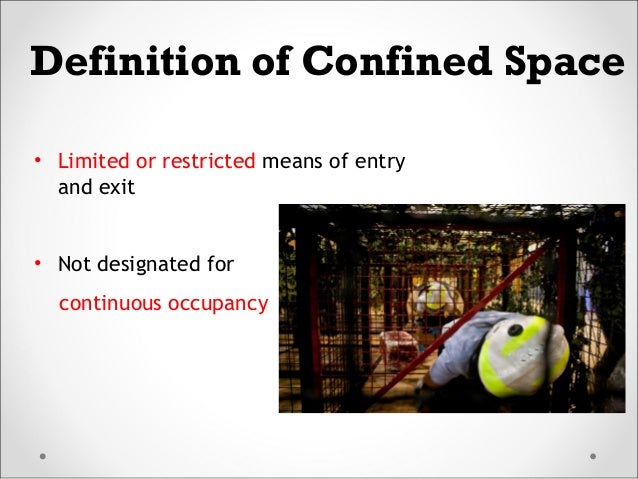 Definition of Confined Space

• Limited or restricted means of entry and exit

• Not designated for continuous occupancy